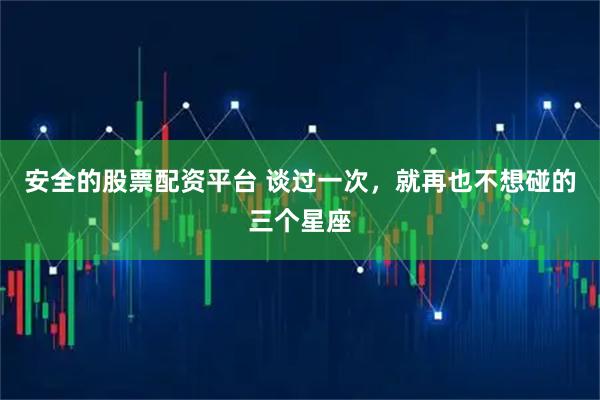 安全的股票配资平台 谈过一次，就再也不想碰的三个星座